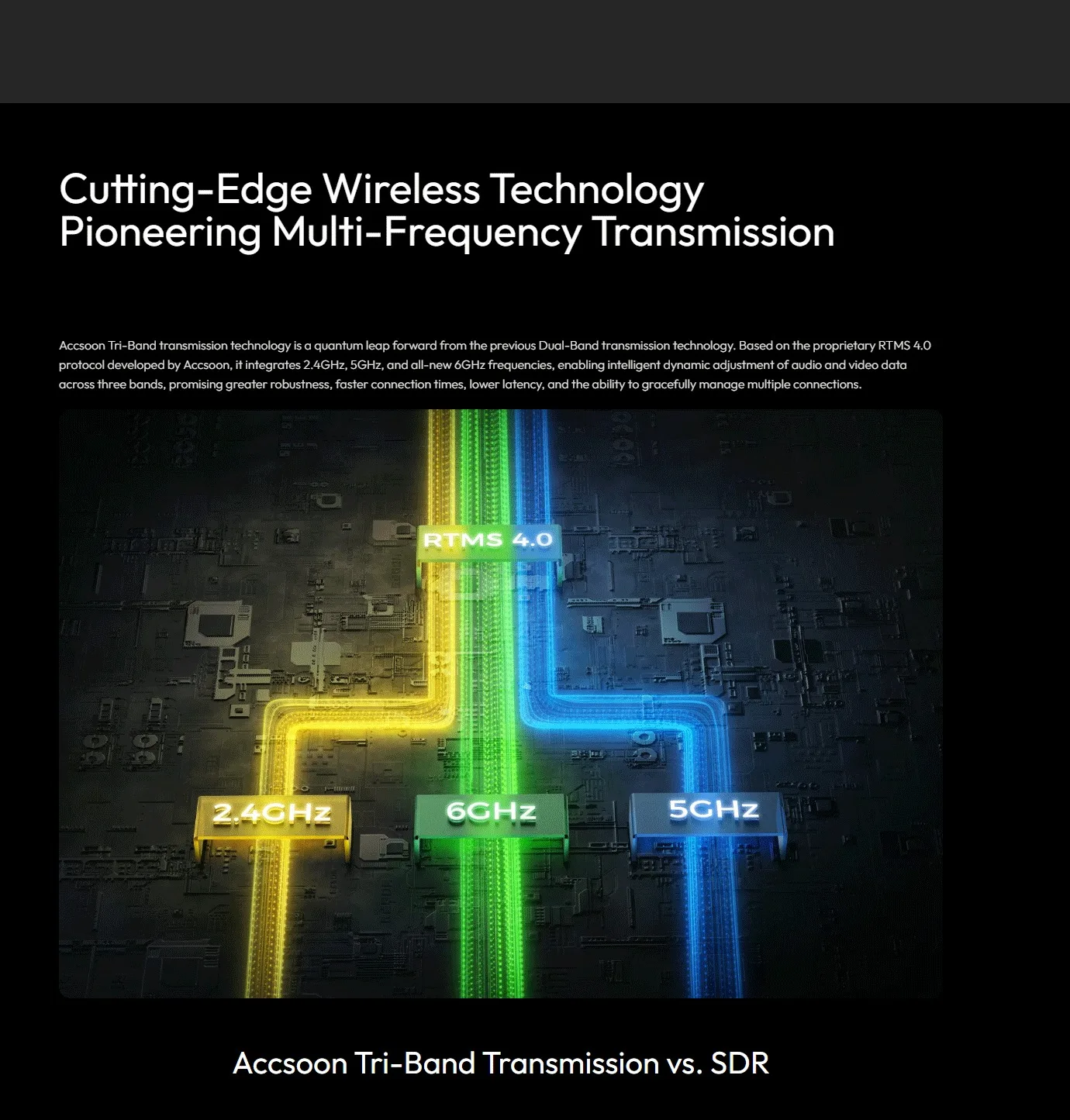 Cutting-Edge Wireless Technology
Pioneering Multi-Frequency Transmission

Accsoon Tri-Band transmission technology is a quantum leap forward from the previous Dual-Band transmission technology. Based on the proprietary RTMS 4.0 protocol developed by Accsoon, it integrates 2.4GHz, 5GHz, and all-new 6GHz frequencies, enabling intelligent dynamic adjustment of audio and video data across three bands, promising greater robustness, faster connection times, lower latency, and the ability to gracefully manage multiple connections.

RTMS 4.0

2.4GHz

6GHz

5GHz

Accsoon Tri-Band Transmission vs. SDR